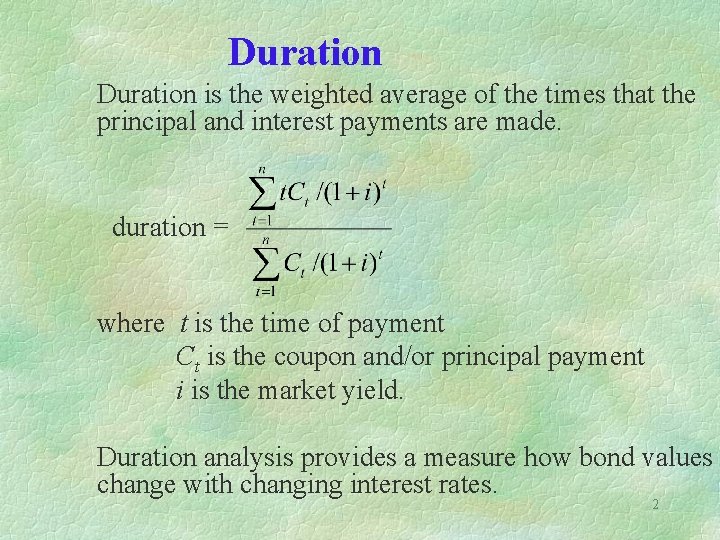 Duration

Duration is the weighted average of the times that the principal and interest payments are made.

duration = $\frac{\sum_{t=1}^{n} tC_t/(1+i)^t}{\sum_{t=1}^{n} C_t/(1+i)^t}$

where $t$ is the time of payment
$C_t$ is the coupon and/or principal payment
$i$ is the market yield.

Duration analysis provides a measure how bond values change with changing interest rates.

2